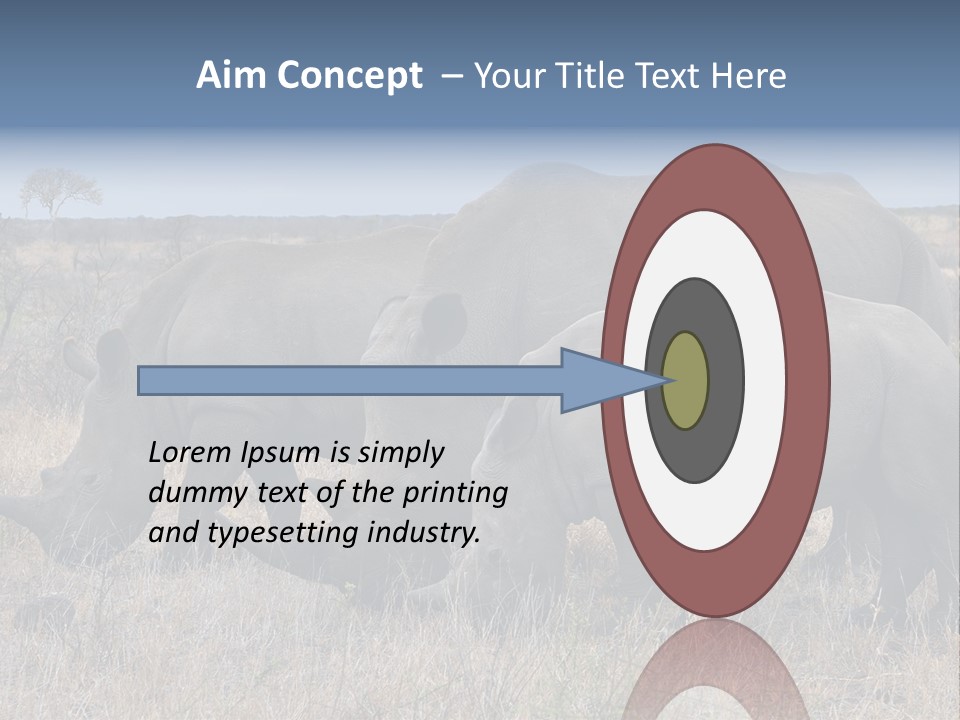 Aim Concept – Your Title Text Here

Lorem Ipsum is simply dummy text of the printing and typesetting industry.